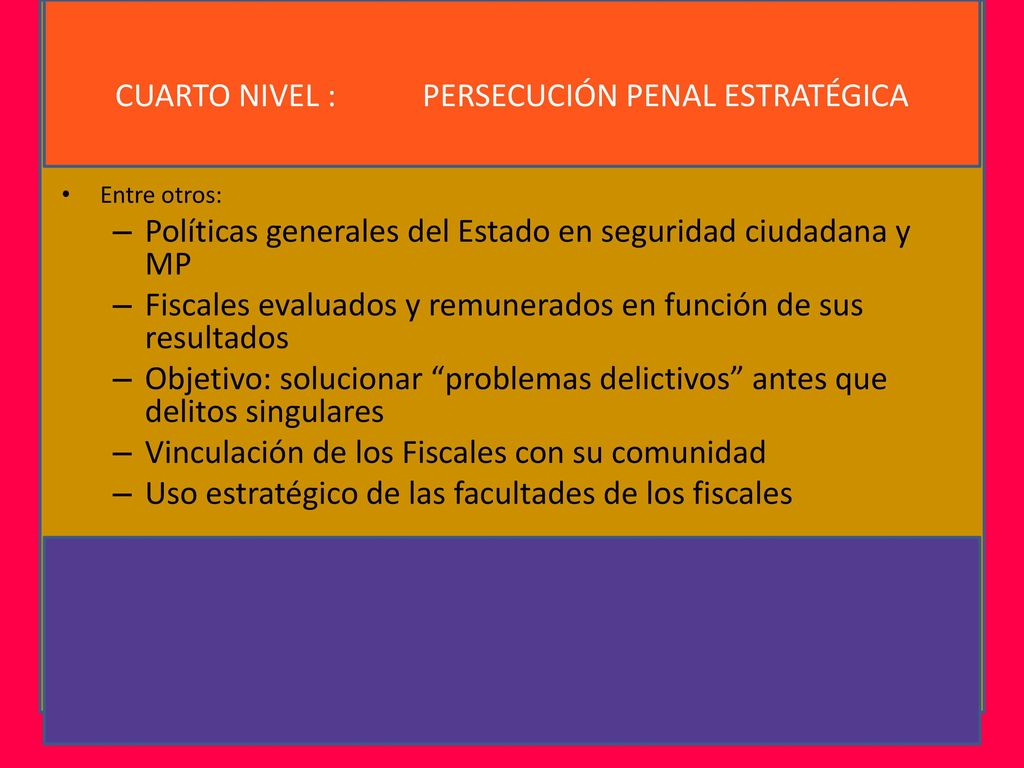 CUARTO NIVEL : PERSECUCIÓN PENAL ESTRATÉGICA

• Entre otros:
– Políticas generales del Estado en seguridad ciudadana y MP
– Fiscales evaluados y remunerados en función de sus resultados
– Objetivo: solucionar “problemas delictivos” antes que delitos singulares
– Vinculación de los Fiscales con su comunidad
– Uso estratégico de las facultades de los fiscales